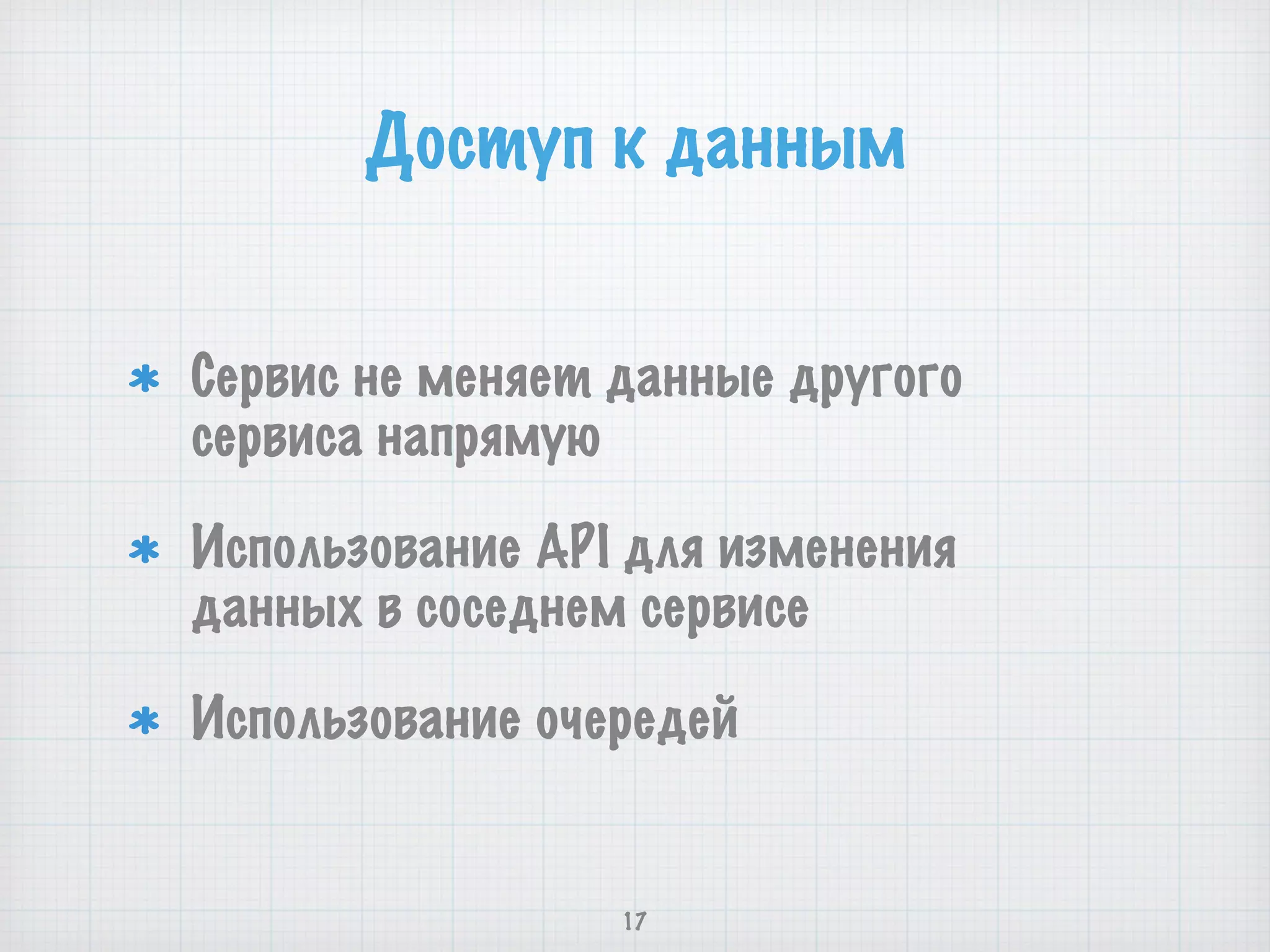 Доступ к данным

* Сервис не меняет данные другого сервиса напрямую
* Использование API для изменения данных в соседнем сервисе
* Использование очередей

17